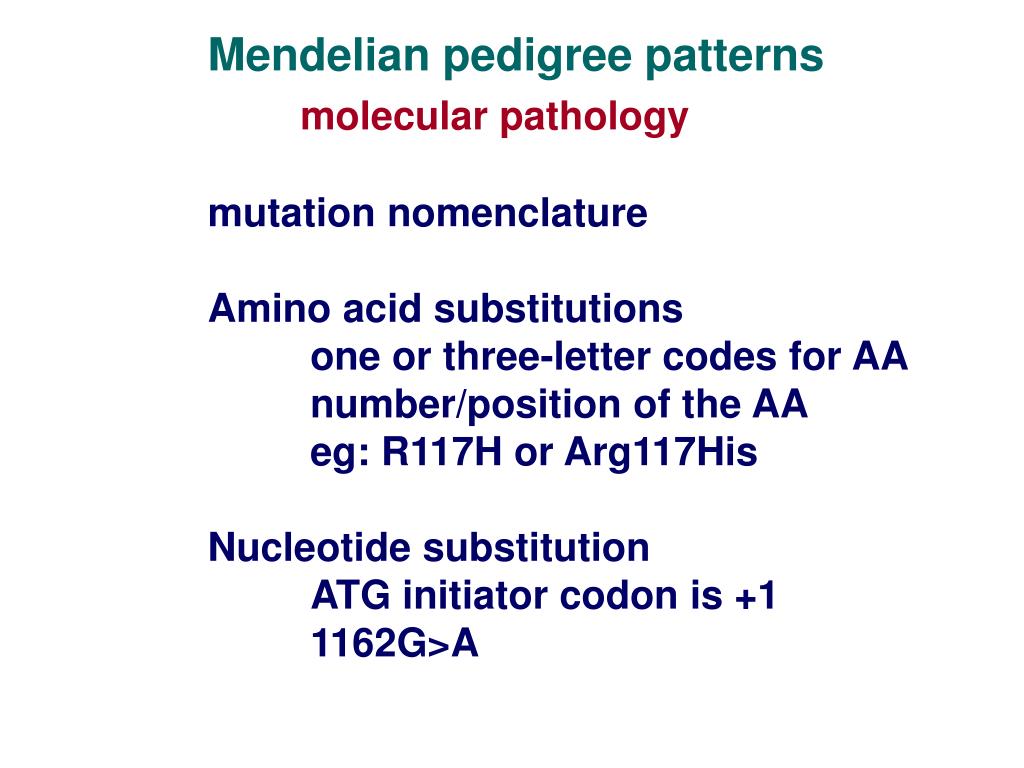 Mendelian pedigree patterns
molecular pathology

mutation nomenclature

Amino acid substitutions
one or three-letter codes for AA
number/position of the AA
eg: R117H or Arg117His

Nucleotide substitution
ATG initiator codon is +1
1162G>A